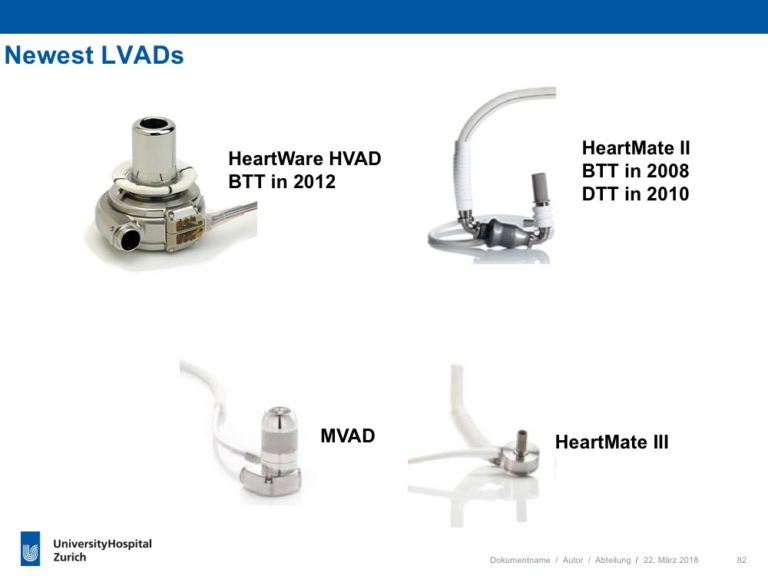 Newest LVADs

HeartWare HVAD
BTT in 2012

HeartMate II
BTT in 2008
DTT in 2010

MVAD

HeartMate III

UniversityHospital
Zurich

Dokumentname / Autor / Abteilung / 22. März 2018

82